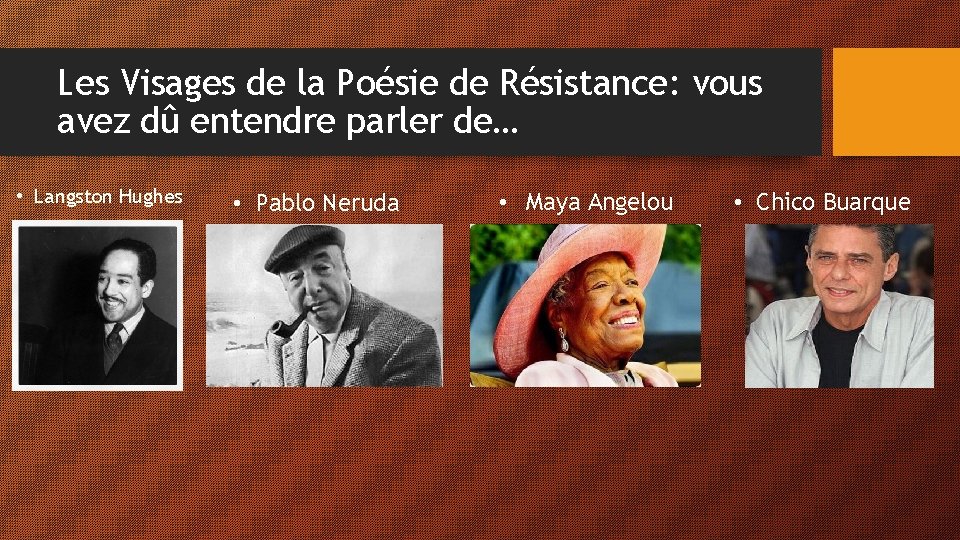 Les Visages de la Poésie de Résistance: vous avez dû entendre parler de…

• Langston Hughes

• Pablo Neruda

• Maya Angelou

• Chico Buarque